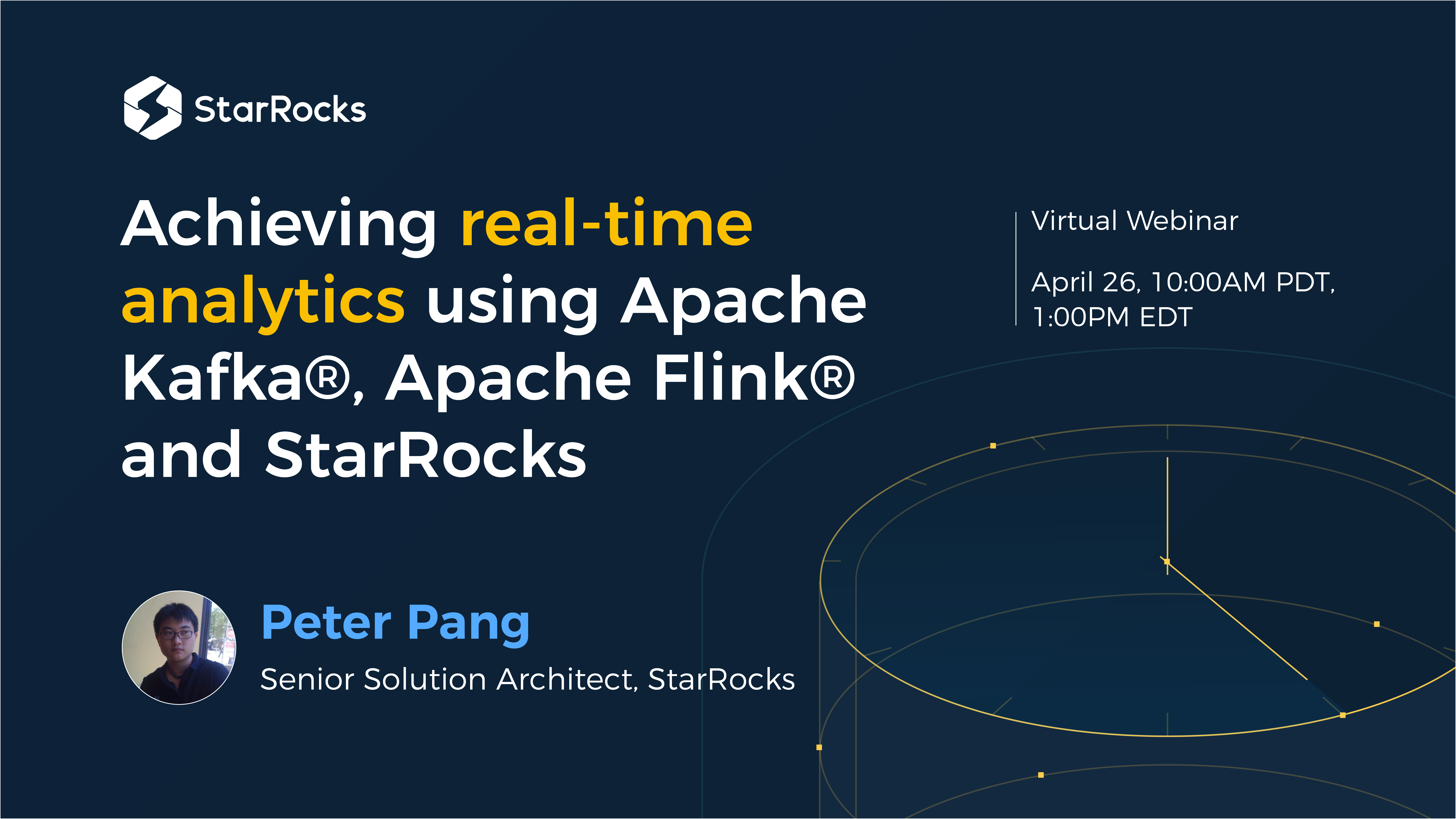 StarRocks

Achieving real-time analytics using Apache Kafka®, Apache Flink® and StarRocks

Virtual Webinar

April 26, 10:00AM PDT, 1:00PM EDT

Peter Pang

Senior Solution Architect, StarRocks